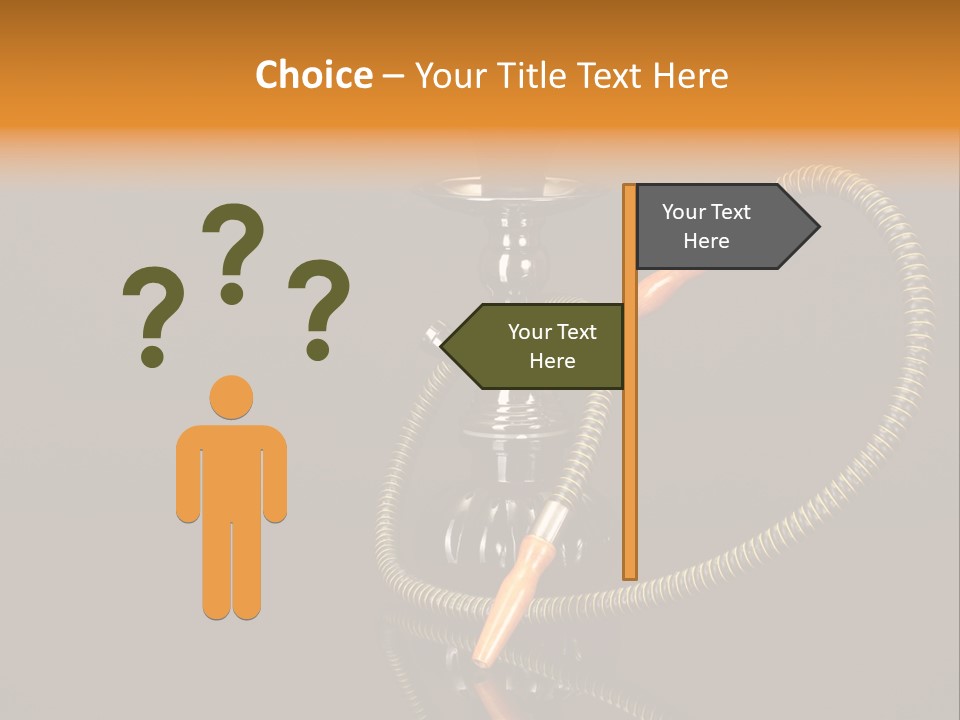 Choice – Your Title Text Here

? ? ?

Your Text Here

Your Text Here